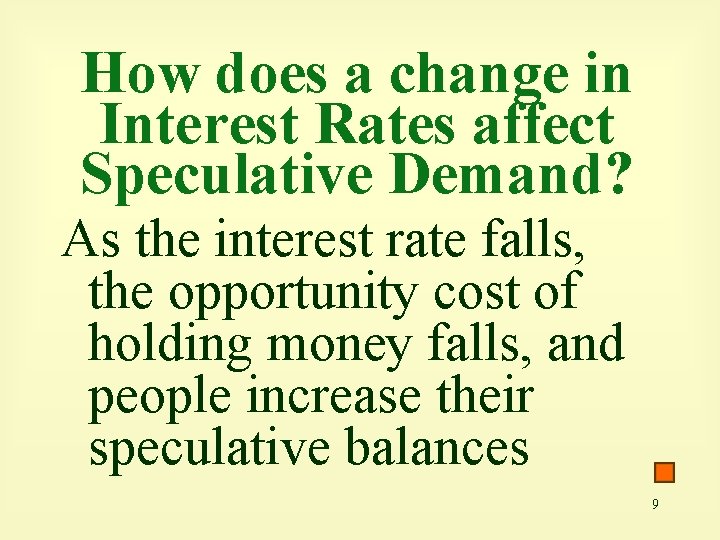 How does a change in Interest Rates affect Speculative Demand?

As the interest rate falls, the opportunity cost of holding money falls, and people increase their speculative balances

9